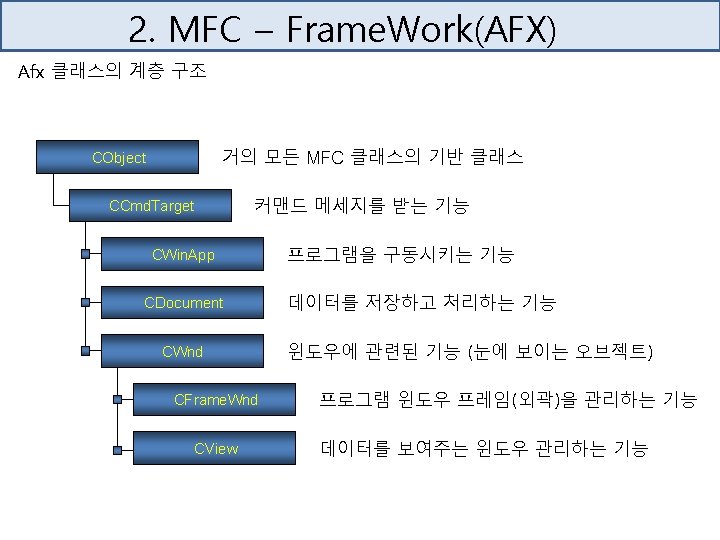 2. MFC – FrameWork(AFX)

Afx 클래스의 계층 구조

CObject
거의 모든 MFC 클래스의 기반 클래스

CCmdTarget
커맨드 메세지를 받는 기능

CWinApp
프로그램을 구동시키는 기능

CDocument
데이터를 저장하고 처리하는 기능

CWnd
윈도우에 관련된 기능 (눈에 보이는 오브젝트)

CFrameWnd
프로그램 윈도우 프레임(외곽)을 관리하는 기능

CView
데이터를 보여주는 윈도우 관리하는 기능